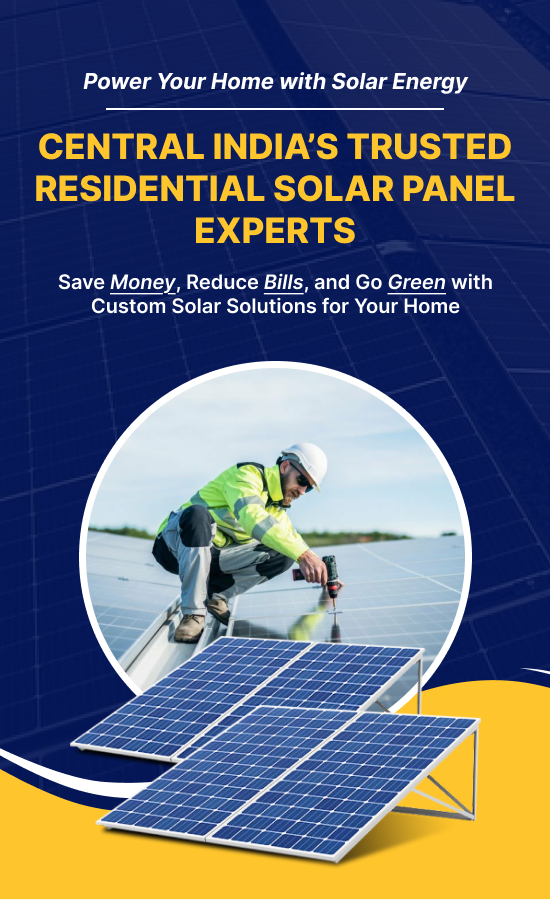 Power Your Home with Solar Energy

CENTRAL INDIA'S TRUSTED RESIDENTIAL SOLAR PANEL EXPERTS

Save Money, Reduce Bills, and Go Green with Custom Solar Solutions for Your Home